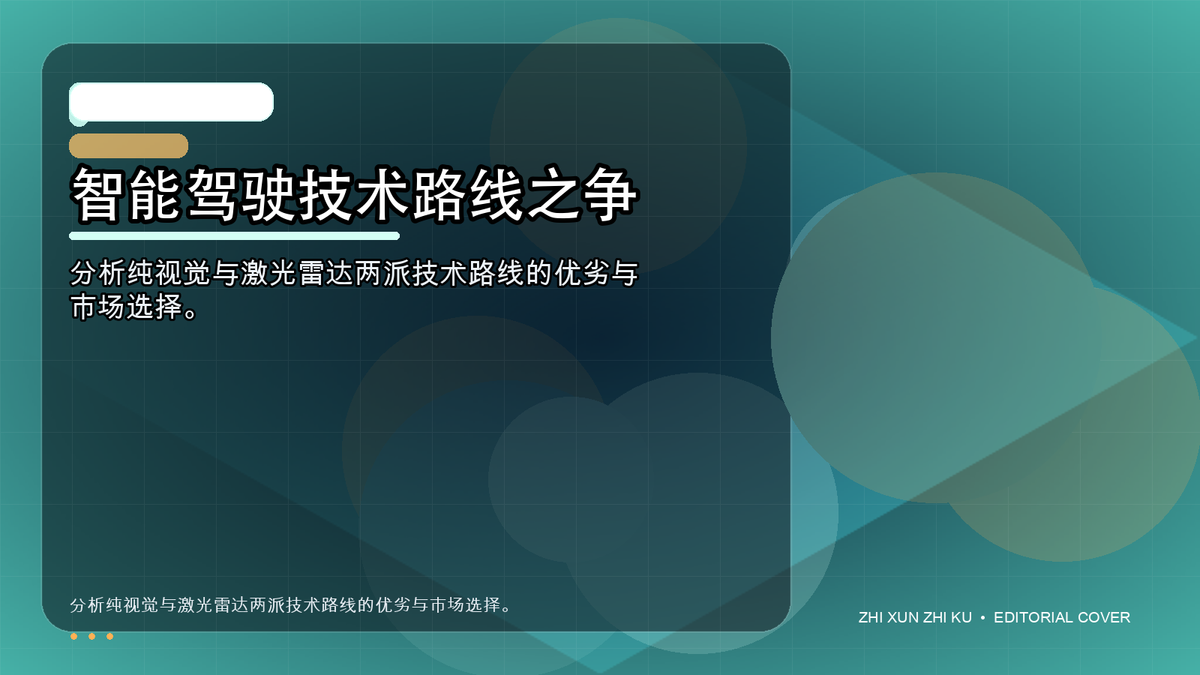 智能驾驶技术路线之争

分析纯视觉与激光雷达两派技术路线的优劣与市场选择。

分析纯视觉与激光雷达两派技术路线的优劣与市场选择。

ZHI XUN ZHI KU • EDITORIAL COVER